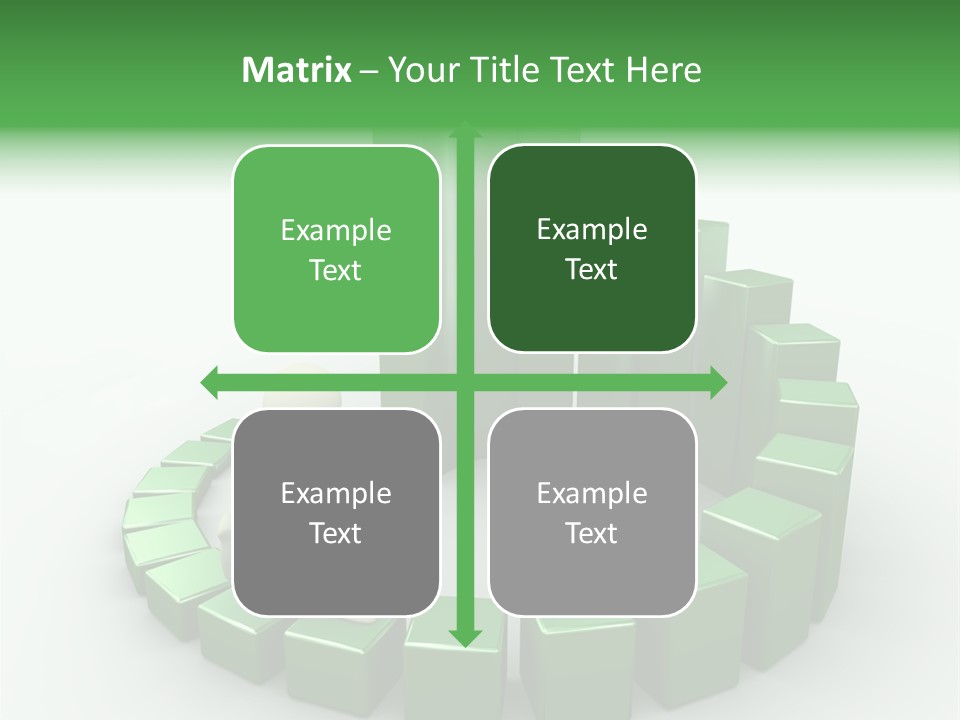 Matrix – Your Title Text Here

Example Text

Example Text

Example Text

Example Text